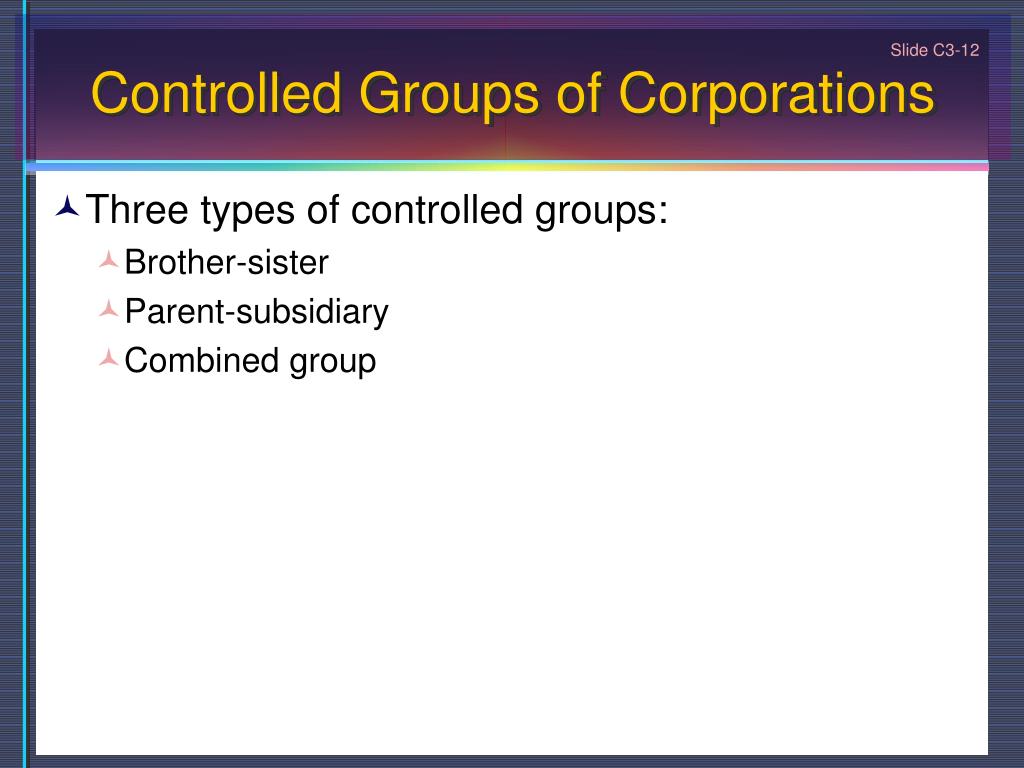 Slide C3-12

Controlled Groups of Corporations

Three types of controlled groups:

Brother-sister

Parent-subsidiary

Combined group